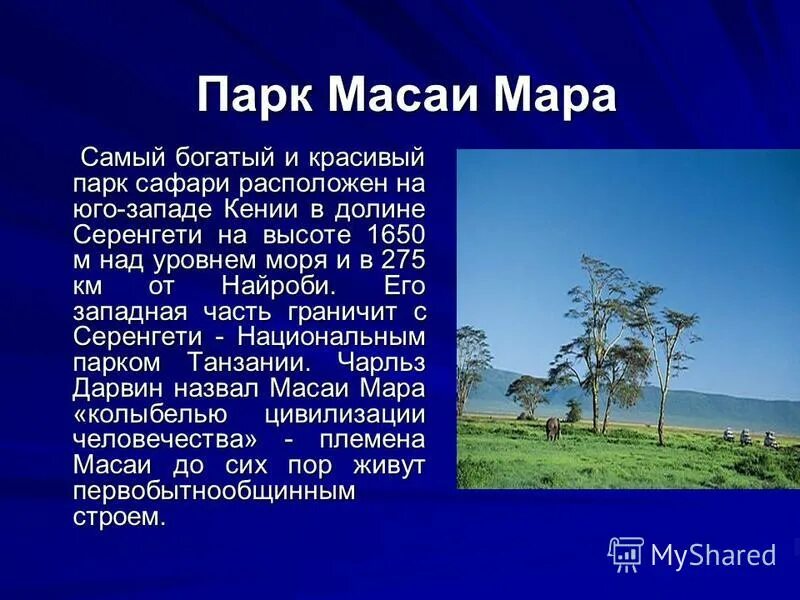 Парк Масаи Мара

Самый богатый и красивый парк сафари расположен на юго-западе Кении в долине Серенгети на высоте 1650 м над уровнем моря и в 275 км от Найроби. Его западная часть граничит с Серенгети - Национальным парком Танзании. Чарльз Дарвин назвал Масаи Мара «колыбелью цивилизации человечества» - племена Масаи до сих пор живут первобытнообщинным строем.

MyShared